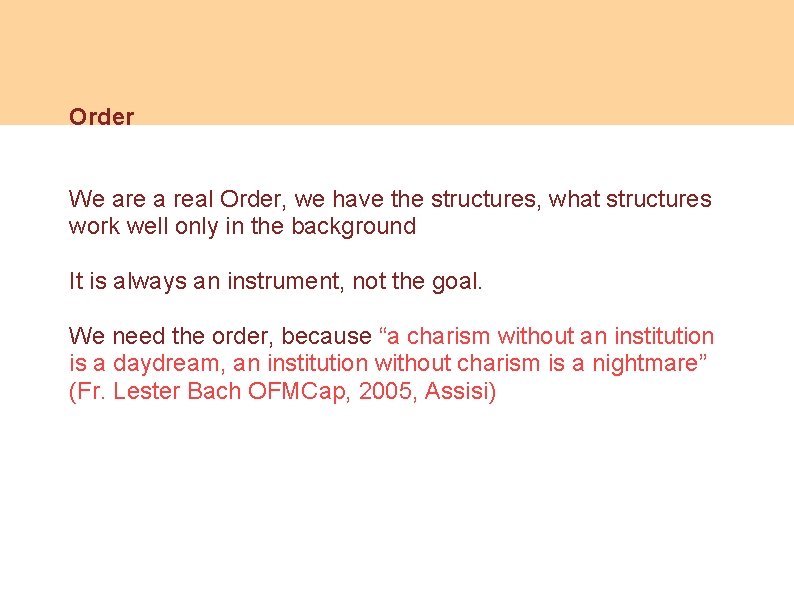 Order

We are a real Order, we have the structures, what structures work well only in the background

It is always an instrument, not the goal.

We need the order, because “a charism without an institution is a daydream, an institution without charism is a nightmare” (Fr. Lester Bach OFMCap, 2005, Assisi)